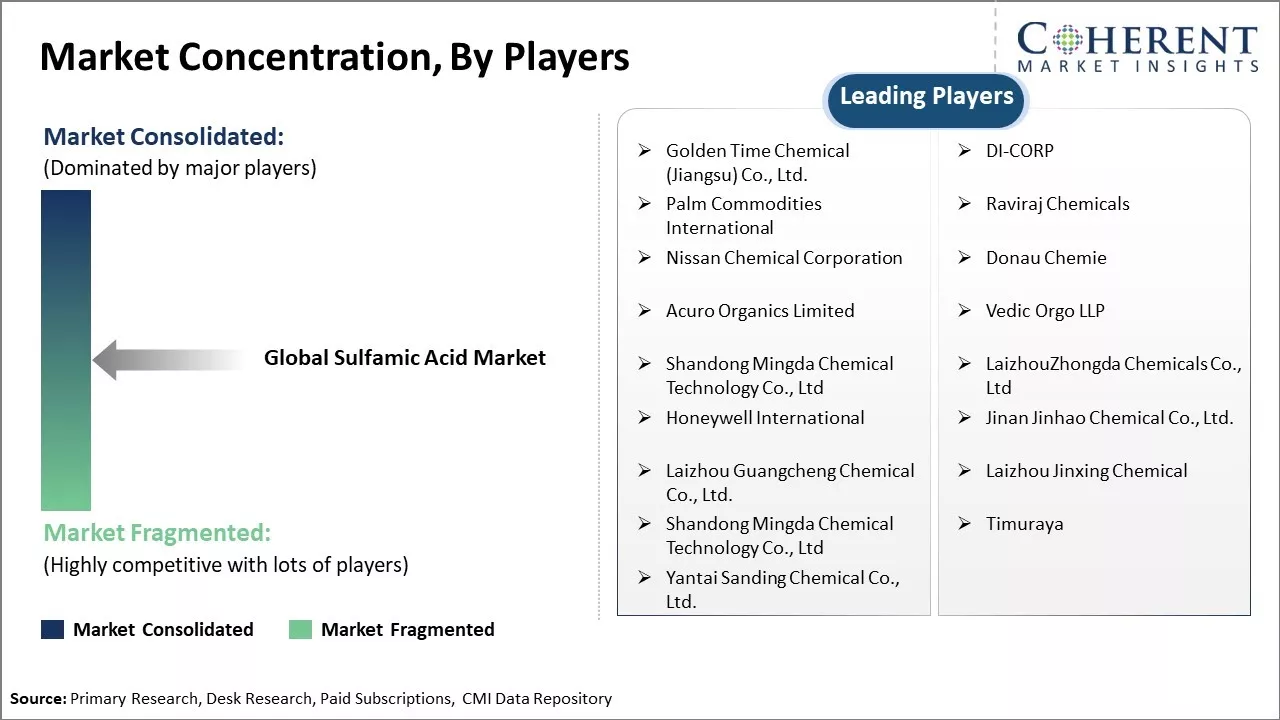 Market Concentration, By Players

COHERENT
MARKET INSIGHTS

Market Consolidated:
(Dominated by major players)

Global Sulfamic Acid Market

Market Fragmented:
(Highly competitive with lots of players)

Market Consolidated Market Fragmented

Leading Players

➢ Golden Time Chemical (Jiangsu) Co., Ltd.
➢ Palm Commodities International
➢ Nissan Chemical Corporation
➢ Acuro Organics Limited
➢ Shandong Mingda Chemical Technology Co., Ltd
➢ Honeywell International
➢ Laizhou Guangcheng Chemical Co., Ltd.
➢ Shandong Mingda Chemical Technology Co., Ltd
➢ Yantai Sanding Chemical Co., Ltd.

➢ DI-CORP
➢ Raviraj Chemicals
➢ Donau Chemie
➢ Vedic Orgo LLP
➢ LaizhouZhongda Chemicals Co., Ltd
➢ Jinan Jinhao Chemical Co., Ltd.
➢ Laizhou Jinxing Chemical
➢ Timuraya

Source: Primary Research, Desk Research, Paid Subscriptions, CMI Data Repository